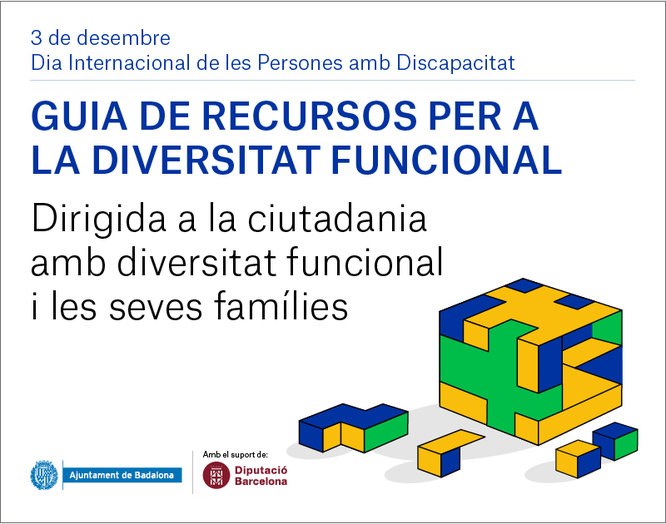 3 de desembre
Dia Internacional de les Persones amb Discapacitat

GUIA DE RECURSOS PER A LA DIVERSITAT FUNCIONAL

Dirigida a la ciutadania amb diversitat funcional i les seves famílies

Ajuntament de Badalona

Amb el suport de:
Diputació Barcelona